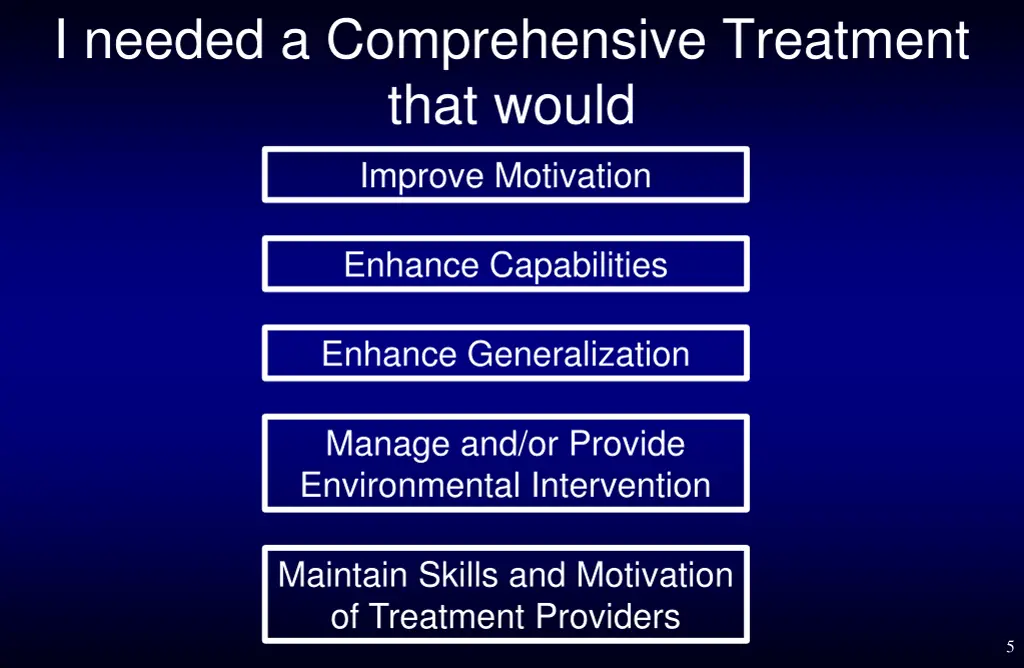 I needed a Comprehensive Treatment that would

Improve Motivation

Enhance Capabilities

Enhance Generalization

Manage and/or Provide Environmental Intervention

Maintain Skills and Motivation of Treatment Providers

5